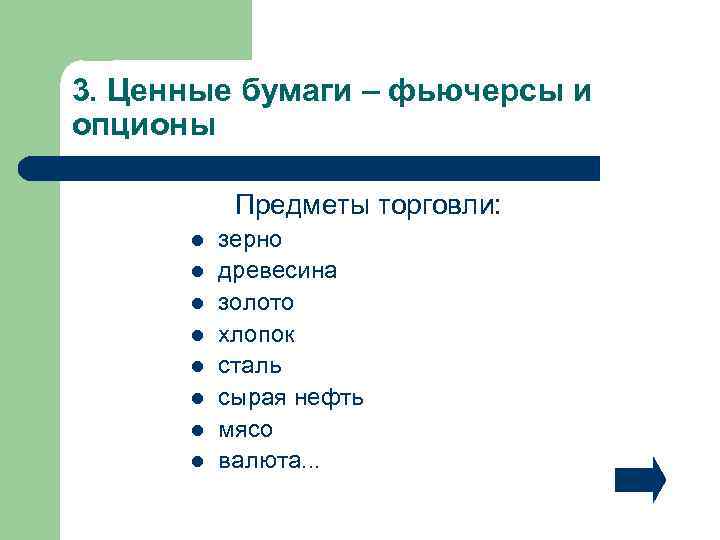 3. Ценные бумаги – фьючерсы и опционы

Предметы торговли:

- зерно
- древесина
- золото
- хлопок
- сталь
- сырая нефть
- мясо
- валюта...